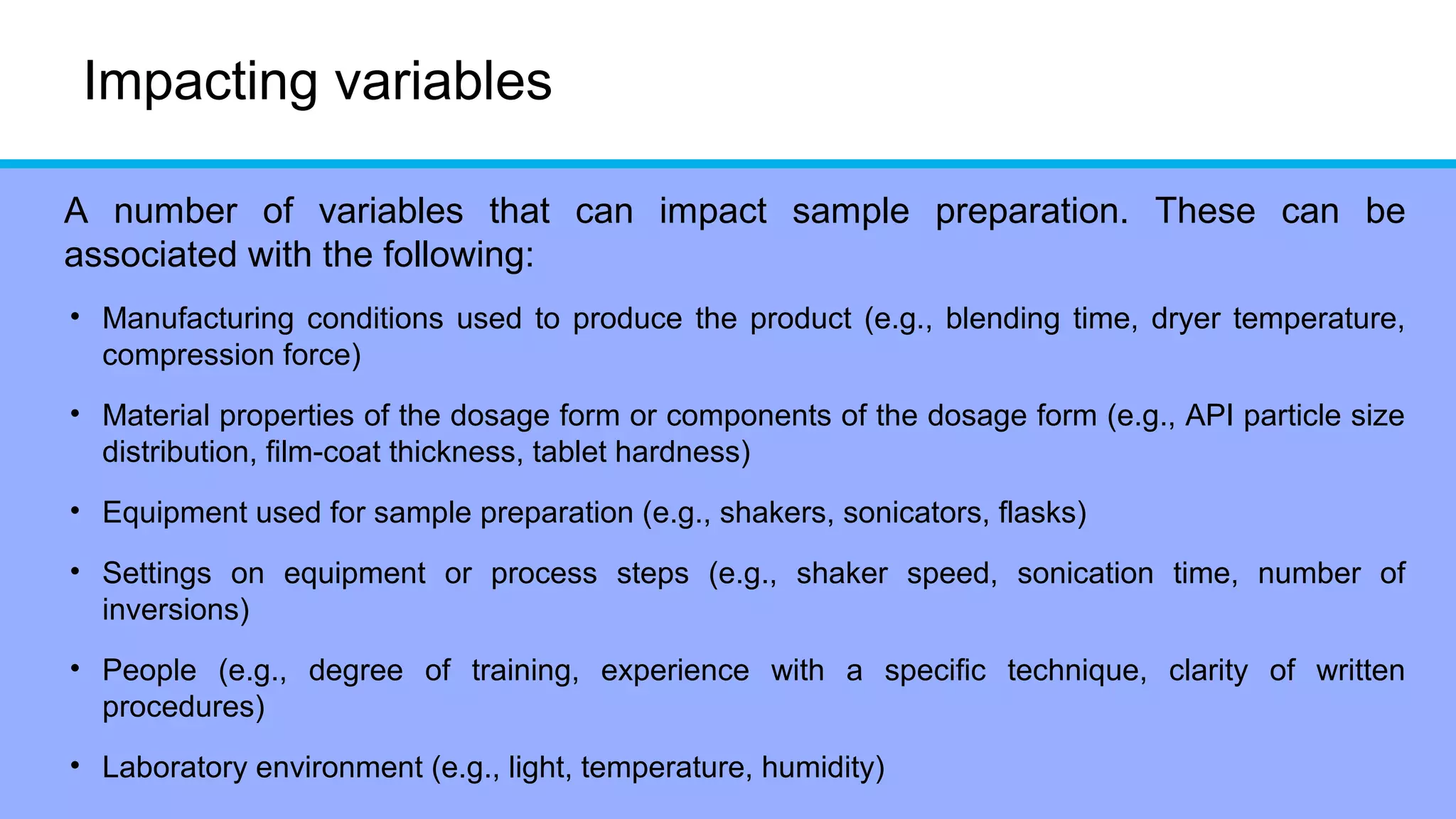 Impacting variables

A number of variables that can impact sample preparation. These can be associated with the following:

• Manufacturing conditions used to produce the product (e.g., blending time, dryer temperature, compression force)

• Material properties of the dosage form or components of the dosage form (e.g., API particle size distribution, film-coat thickness, tablet hardness)

• Equipment used for sample preparation (e.g., shakers, sonicators, flasks)

• Settings on equipment or process steps (e.g., shaker speed, sonication time, number of inversions)

• People (e.g., degree of training, experience with a specific technique, clarity of written procedures)

• Laboratory environment (e.g., light, temperature, humidity)